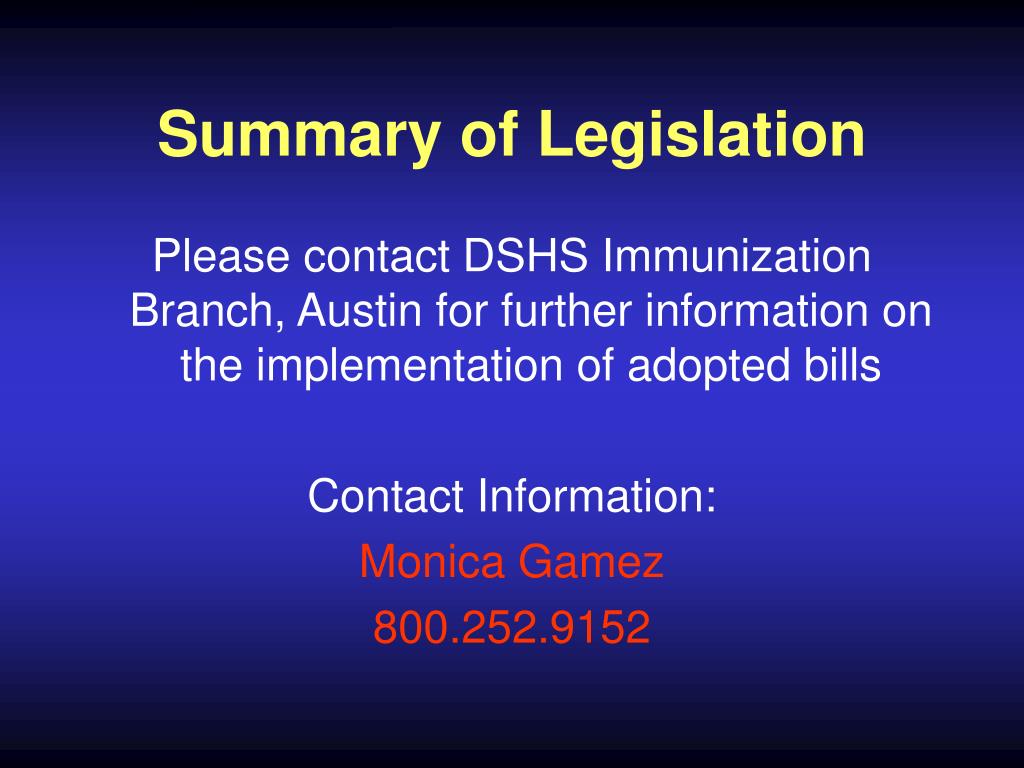 Summary of Legislation

Please contact DSHS Immunization Branch, Austin for further information on the implementation of adopted bills

Contact Information:

Monica Gamez

800.252.9152